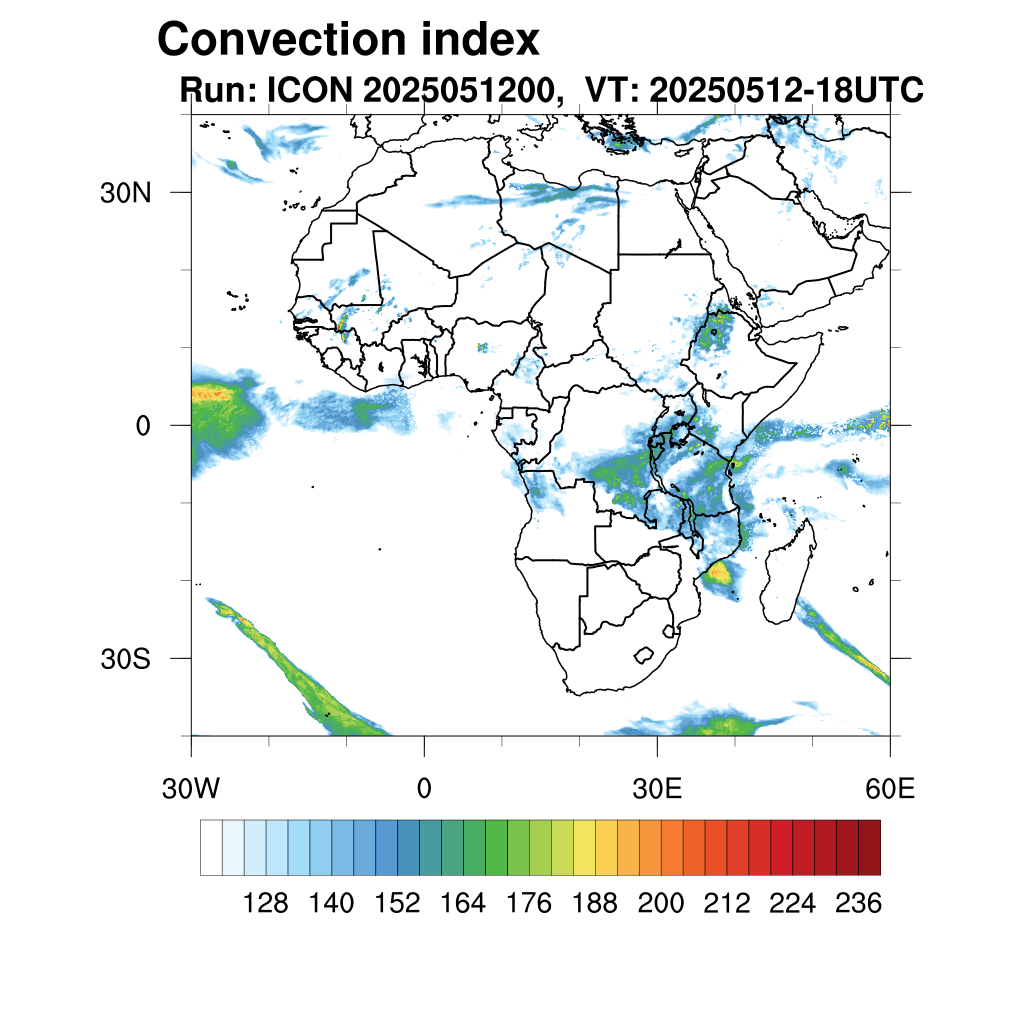 Convection index

Run: ICON 2025051200, VT: 20250512-18UTC

30N

0

30S

30W

0

30E

60E

128 140 152 164 176 188 200 212 224 236